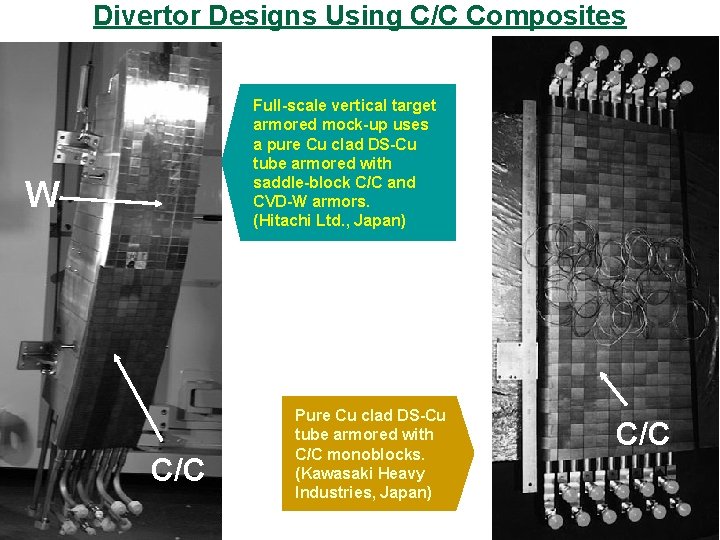 Divertor Designs Using C/C Composites

W

C/C

Full-scale vertical target armored mock-up uses a pure Cu clad DS-Cu tube armored with saddle-block C/C and CVD-W armors. (Hitachi Ltd., Japan)

Pure Cu clad DS-Cu tube armored with C/C monoblocks. (Kawasaki Heavy Industries, Japan)

C/C